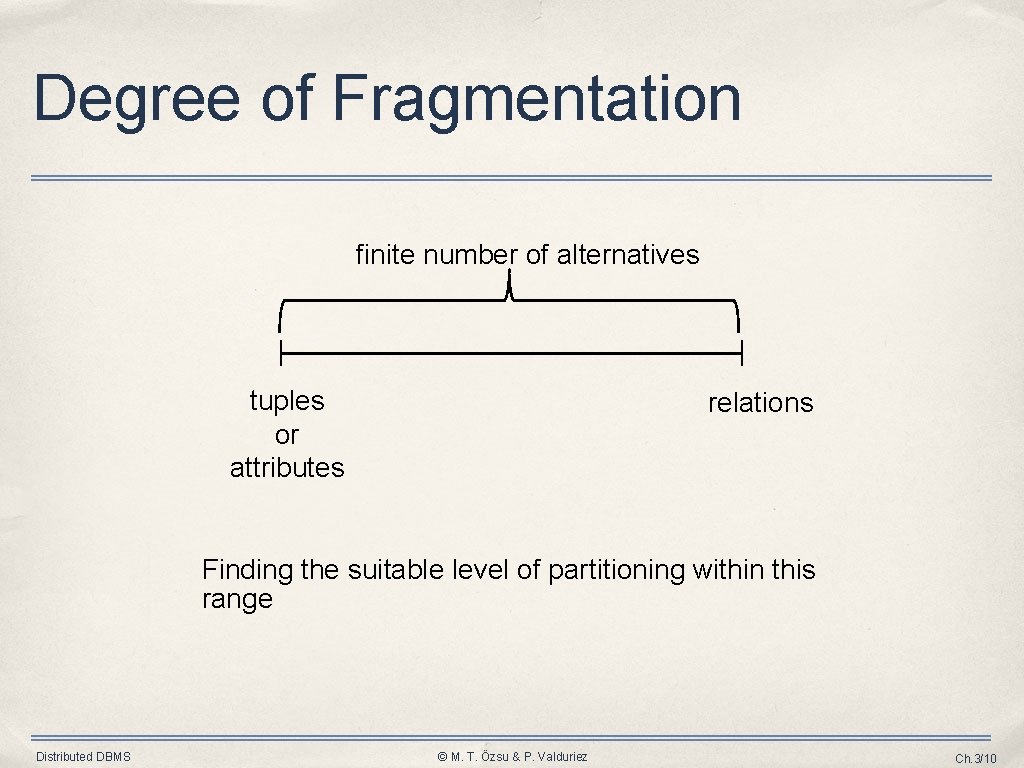 Degree of Fragmentation

finite number of alternatives

tuples
or
attributes

relations

Finding the suitable level of partitioning within this range

Distributed DBMS

© M. T. Özsu & P. Valduriez

Ch.3/10